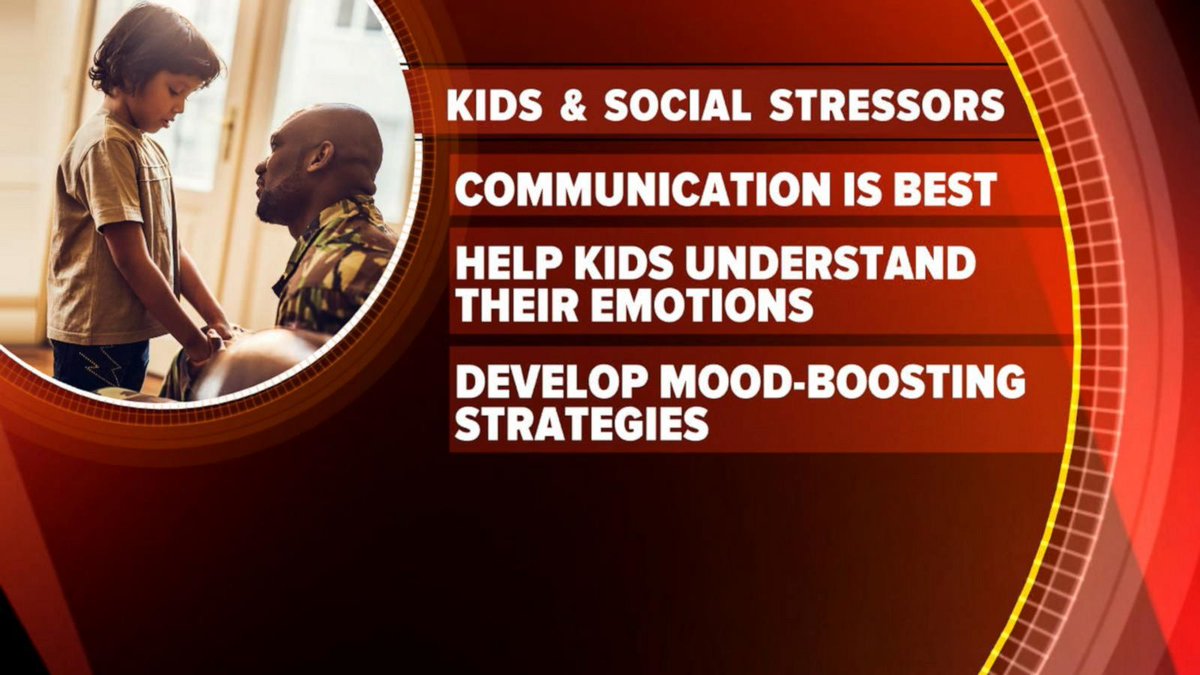 KIDS & SOCIAL STRESSORS

COMMUNICATION IS BEST

HELP KIDS UNDERSTAND THEIR EMOTIONS

DEVELOP MOOD-BOOSTING STRATEGIES